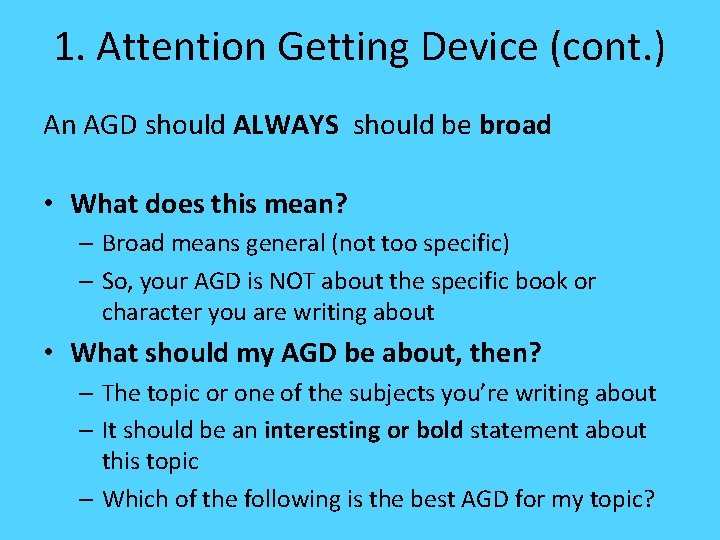 1. Attention Getting Device (cont.)

An AGD should ALWAYS should be broad

• What does this mean?
– Broad means general (not too specific)
– So, your AGD is NOT about the specific book or character you are writing about

• What should my AGD be about, then?
– The topic or one of the subjects you're writing about
– It should be an interesting or bold statement about this topic
– Which of the following is the best AGD for my topic?